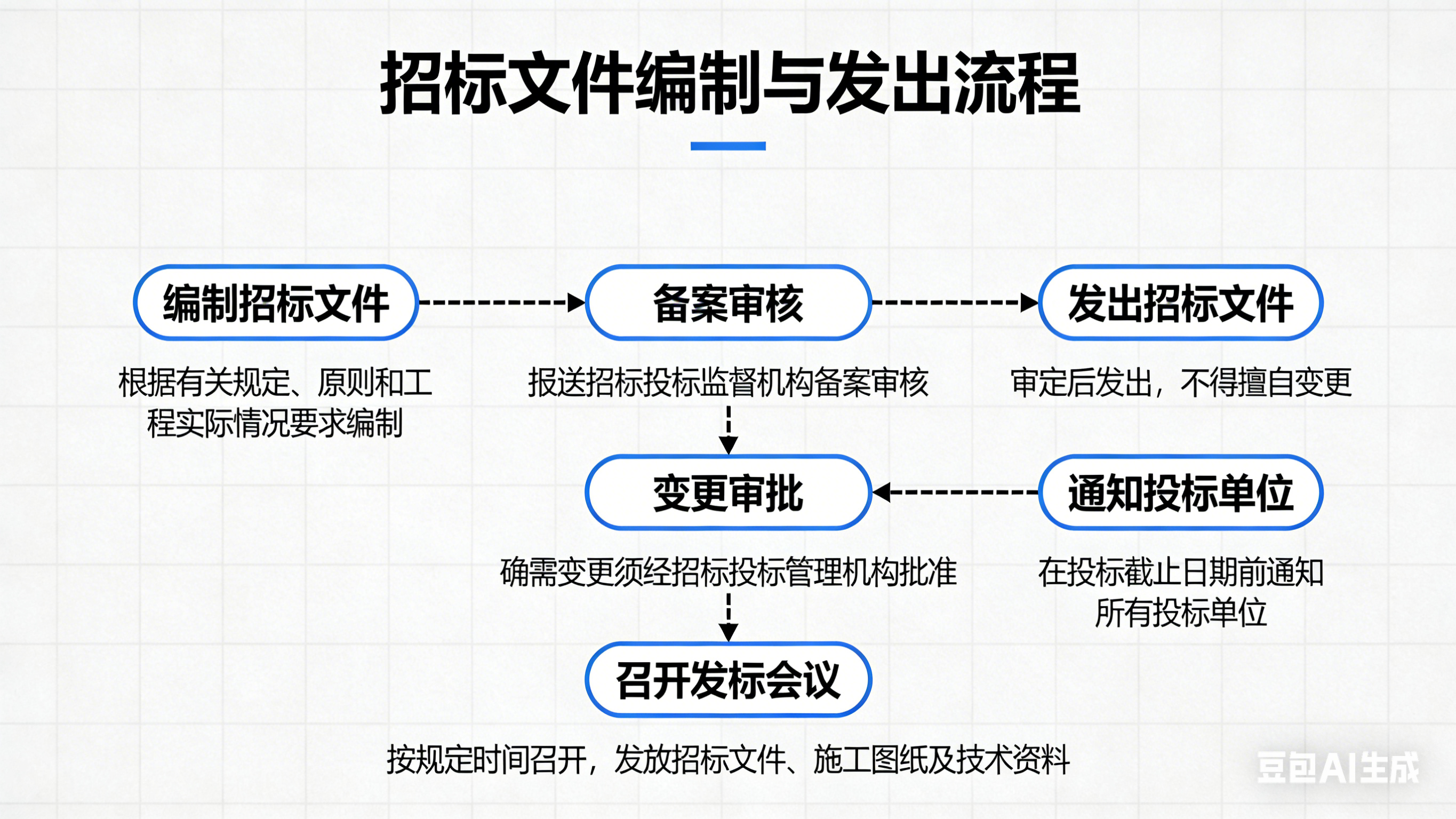 招标文件编制与发出流程

编制招标文件

根据有关规定、原则和工程实际情况要求编制

备案审核

报送招标投标监督机构备案审核

发出招标文件

审定后发出，不得擅自变更

变更审批

确需变更须经招标投标管理机构批准

通知投标单位

在投标截止日期前通知所有投标单位

召开发标会议

按规定时间召开，发放招标文件、施工图纸及技术资料

豆包AI生成